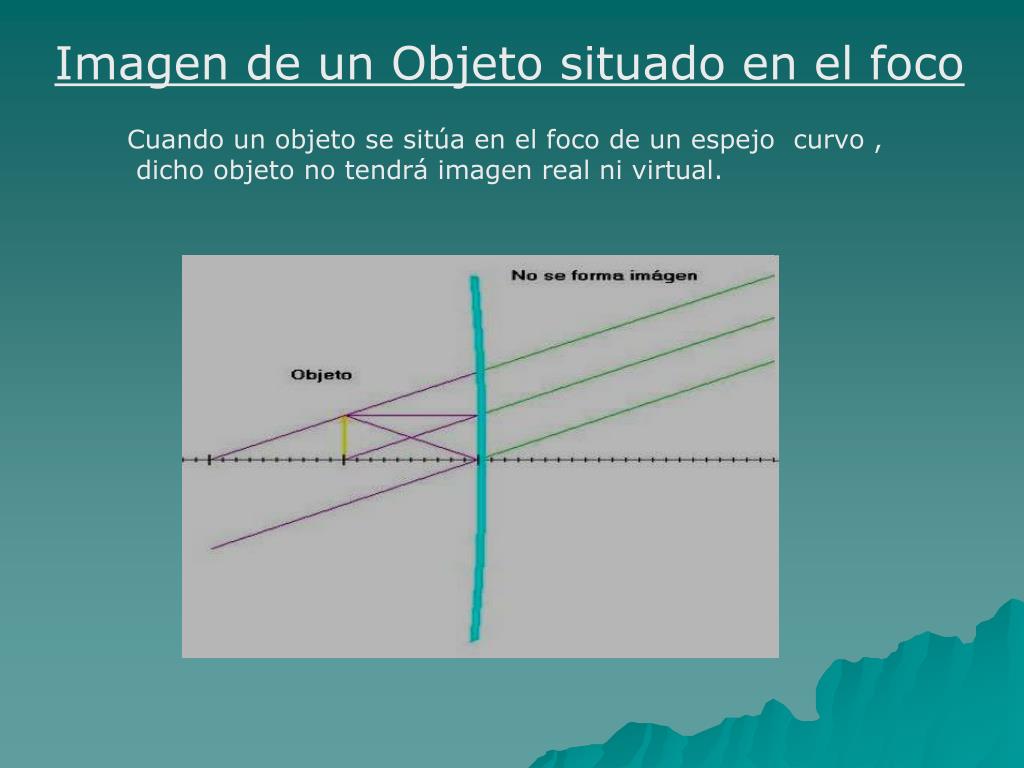 Imagen de un Objeto situado en el foco

Cuando un objeto se sitúa en el foco de un espejo curvo , dicho objeto no tendrá imagen real ni virtual.

No se forma imágen

Objeto